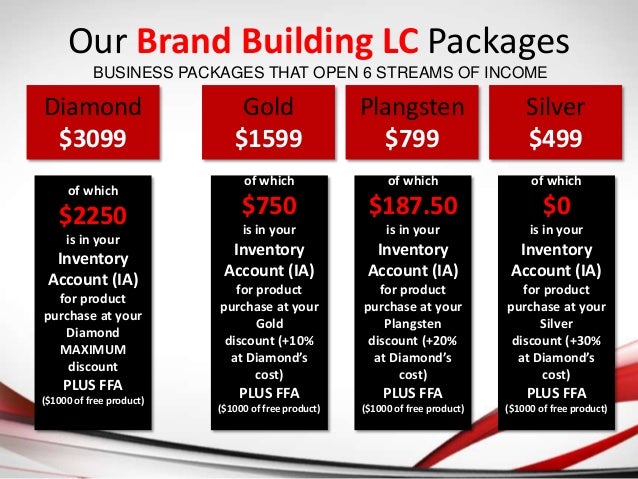 Our Brand Building LC Packages
BUSINESS PACKAGES THAT OPEN 6 STREAMS OF INCOME

Diamond
$3099

of which
$2250
is in your
Inventory Account (IA)
for product purchase at your Diamond MAXIMUM discount
PLUS FFA
($1000 of free product)

Gold
$1599

of which
$750
is in your
Inventory Account (IA)
for product purchase at your Gold discount (+10% at Diamond's cost)
PLUS FFA
($1000 of free product)

Plangsten
$799

of which
$187.50
is in your
Inventory Account (IA)
for product purchase at your Plangsten discount (+20% at Diamond's cost)
PLUS FFA
($1000 of free product)

Silver
$499

of which
$0
is in your
Inventory Account (IA)
for product purchase at your Silver discount (+30% at Diamond's cost)
PLUS FFA
($1000 of free product)